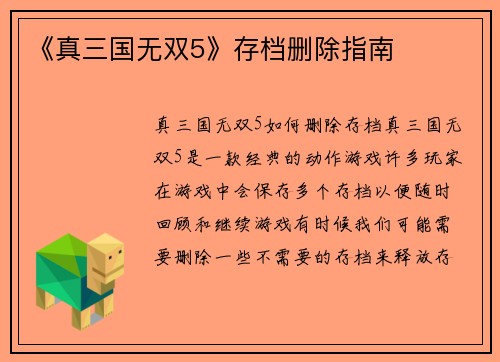 《真三国无双5》存档删除指南

真三国无双5如何删除存档真三国无双5是一款经典的动作游戏许多玩家在游戏中会保存多个存档以便随时回顾和继续游戏有时候我们可能需要删除一些不需要的存档来释放存